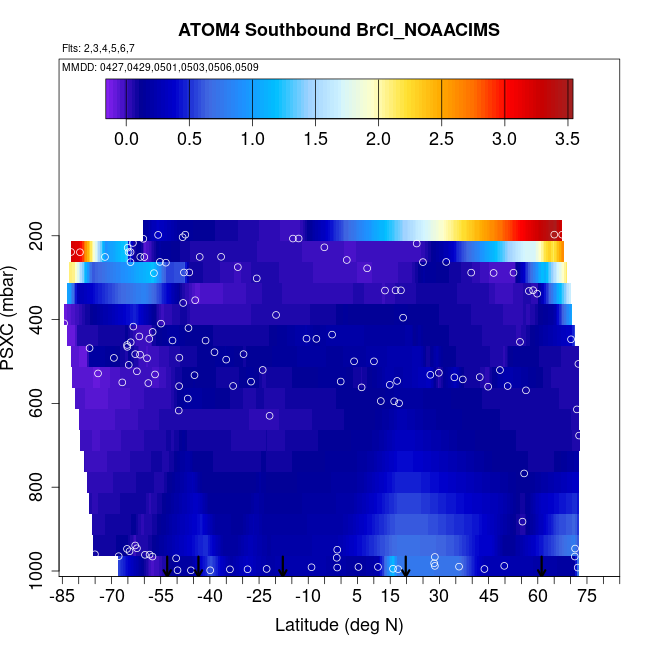 ATOM4 Southbound BrCl_NOAACIMS

Flts: 2,3,4,5,6,7

MMDD: 0427,0429,0501,0503,0506,0509

0.0 0.5 1.0 1.5 2.0 2.5 3.0 3.5

PSXC (mbar)

200
400
600
800
1000

-85 -70 -55 -40 -25 -10 5 15 30 45 60 75

Latitude (deg N)